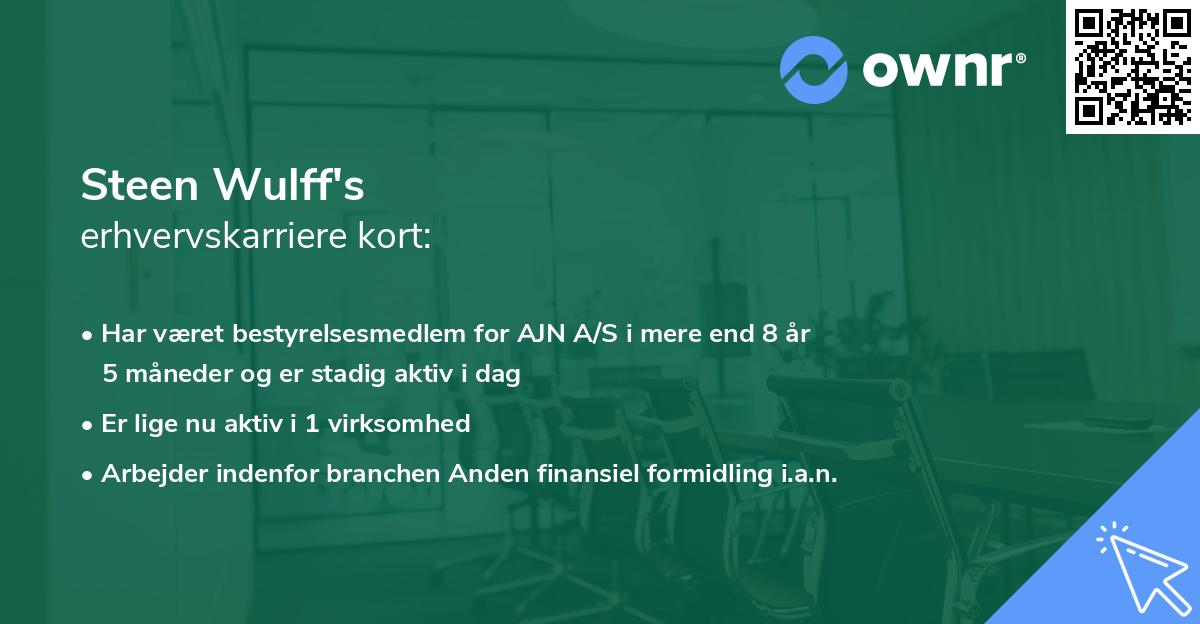 ownr®

Steen Wulff's
erhvervskarriere kort:

• Har været bestyrelsesmedlem for AJN A/S i mere end 8 år 5 måneder og er stadig aktiv i dag
• Er lige nu aktiv i 1 virksomhed
• Arbejder indenfor branchen Anden finansiel formidling i.a.n.